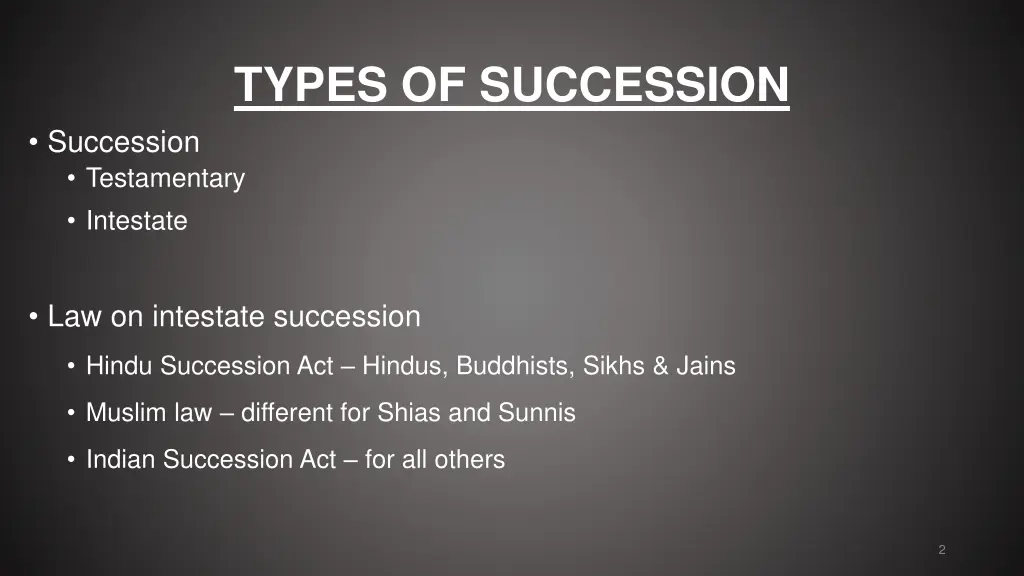 TYPES OF SUCCESSION

• Succession
  • Testamentary
  • Intestate

• Law on intestate succession
  • Hindu Succession Act – Hindus, Buddhists, Sikhs & Jains
  • Muslim law – different for Shias and Sunnis
  • Indian Succession Act – for all others

2